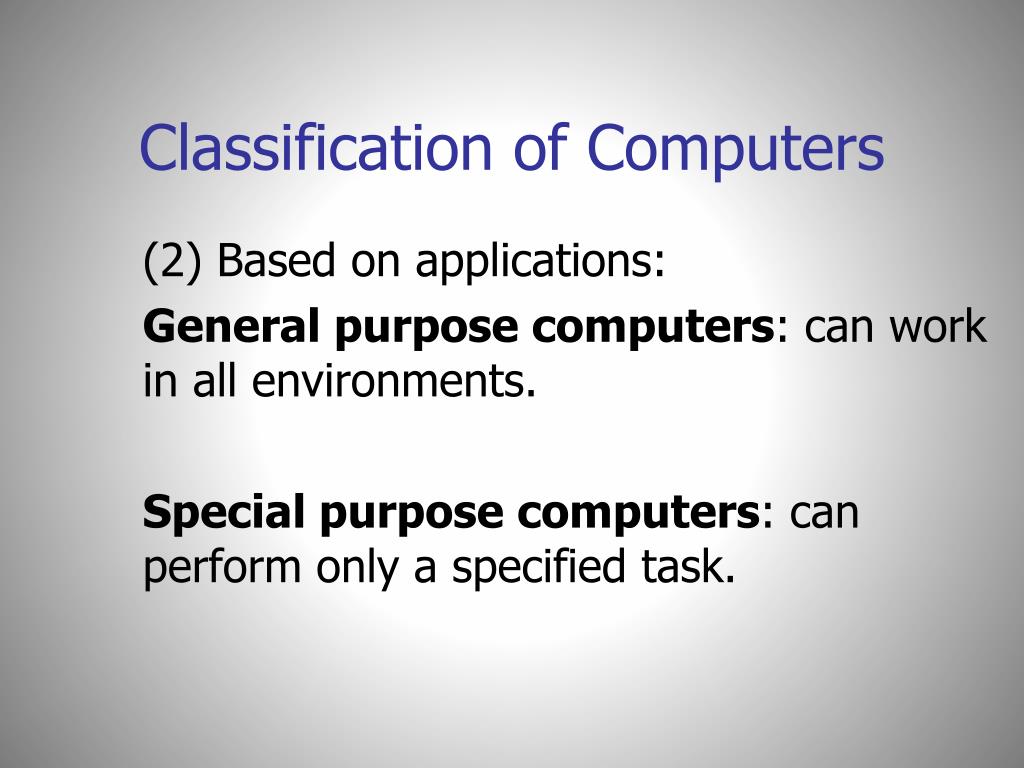 Classification of Computers

(2) Based on applications:

General purpose computers: can work in all environments.

Special purpose computers: can perform only a specified task.